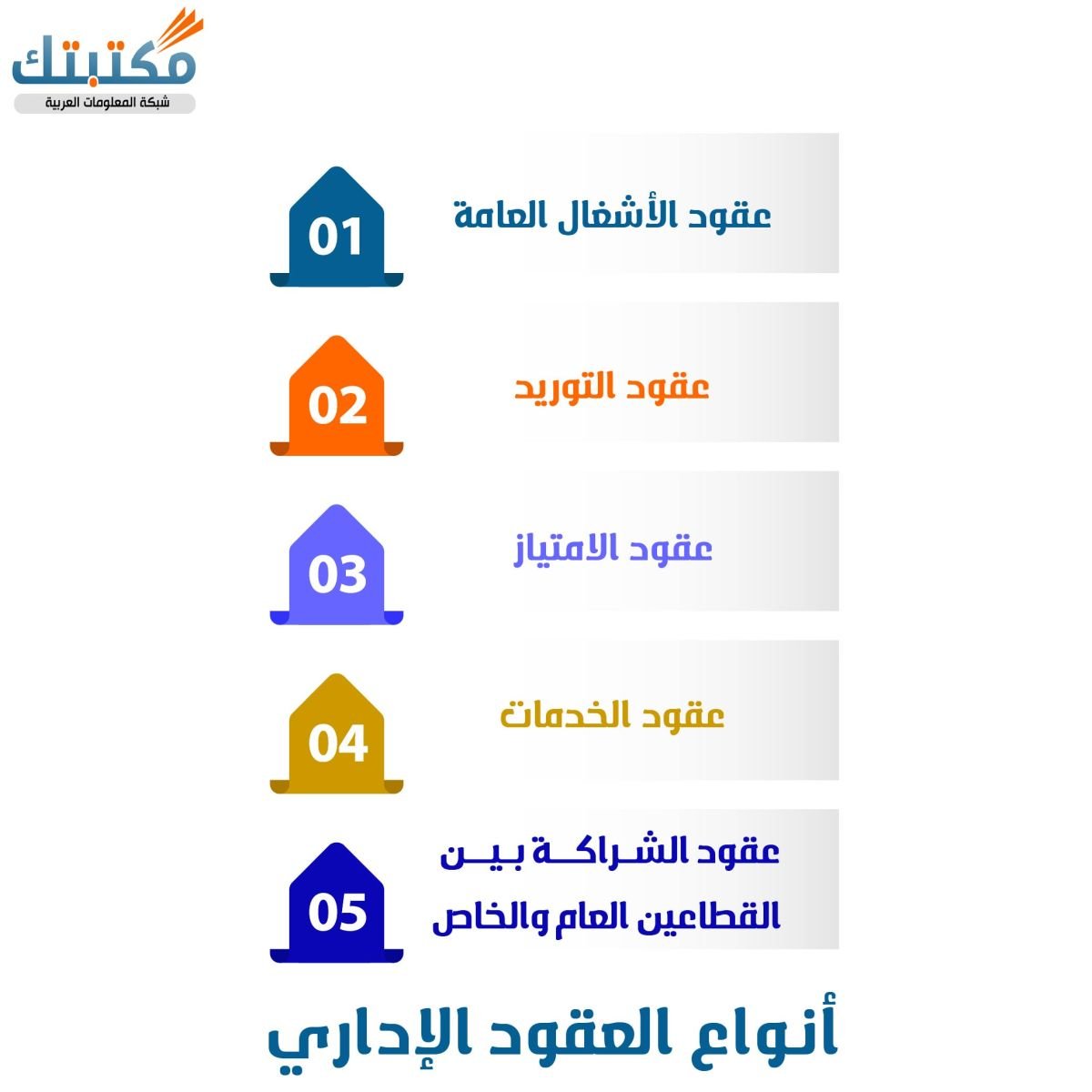 مكتبتك
شبكة المعلومات العربية

01
عقود الأشغال العامة

02
عقود التوريد

03
عقود الامتياز

04
عقود الخدمات

05
عقود الشراكة بين القطاعين العام والخاص

أنواع العقود الإداري